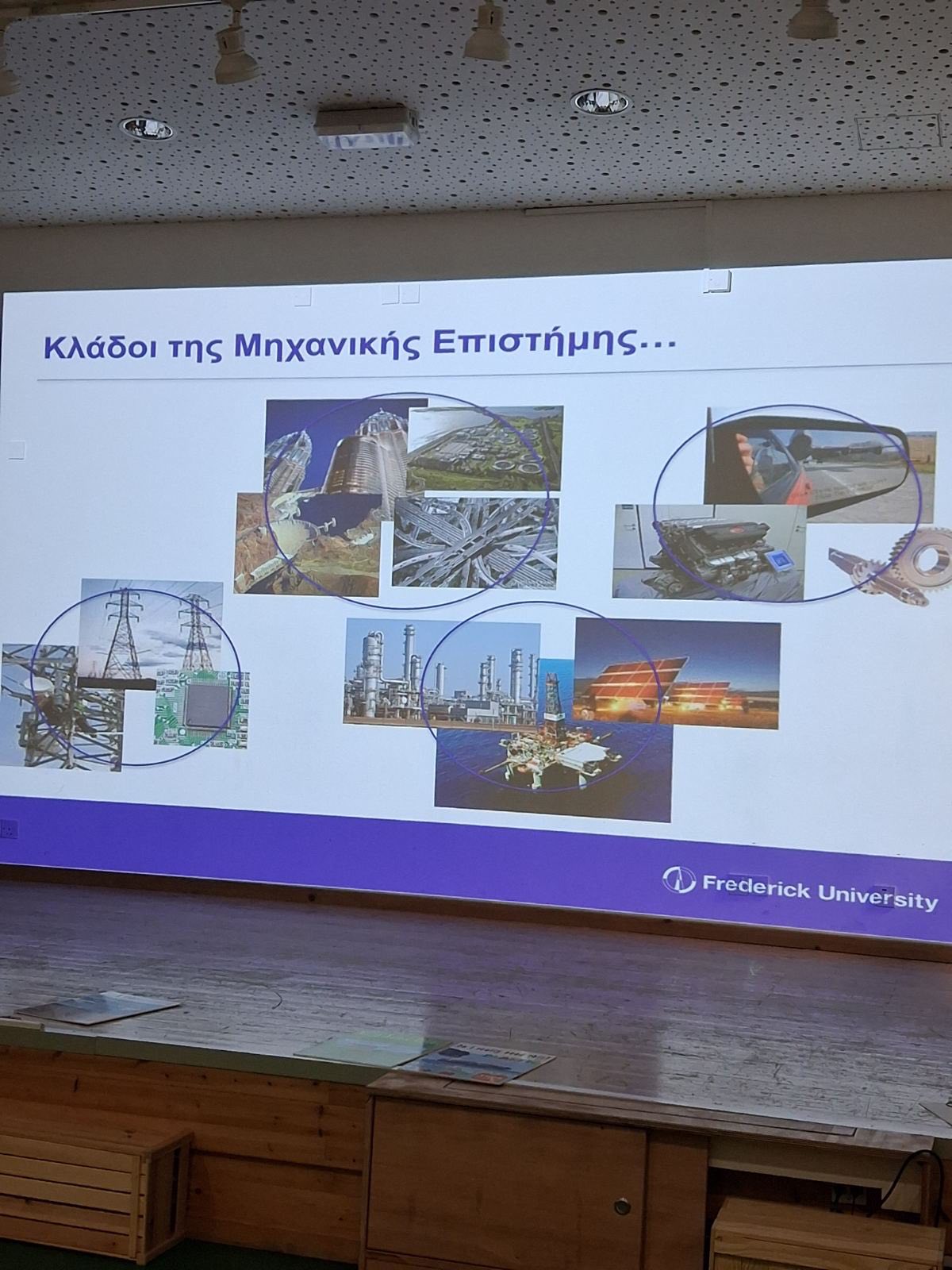 Κλάδοι της Μηχανικής Επιστήμης...

Frederick University